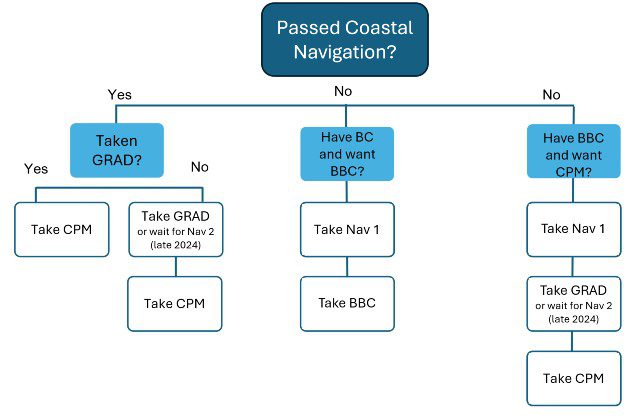 Passed Coastal Navigation?

Yes

No

No

Taken GRAD?

Yes

No

Take CPM

Take GRAD or wait for Nav 2 (late 2024)

Take CPM

Have BC and want BBC?

Take Nav 1

Take BBC

Have BBC and want CPM?

Take Nav 1

Take GRAD or wait for Nav 2 (late 2024)

Take CPM